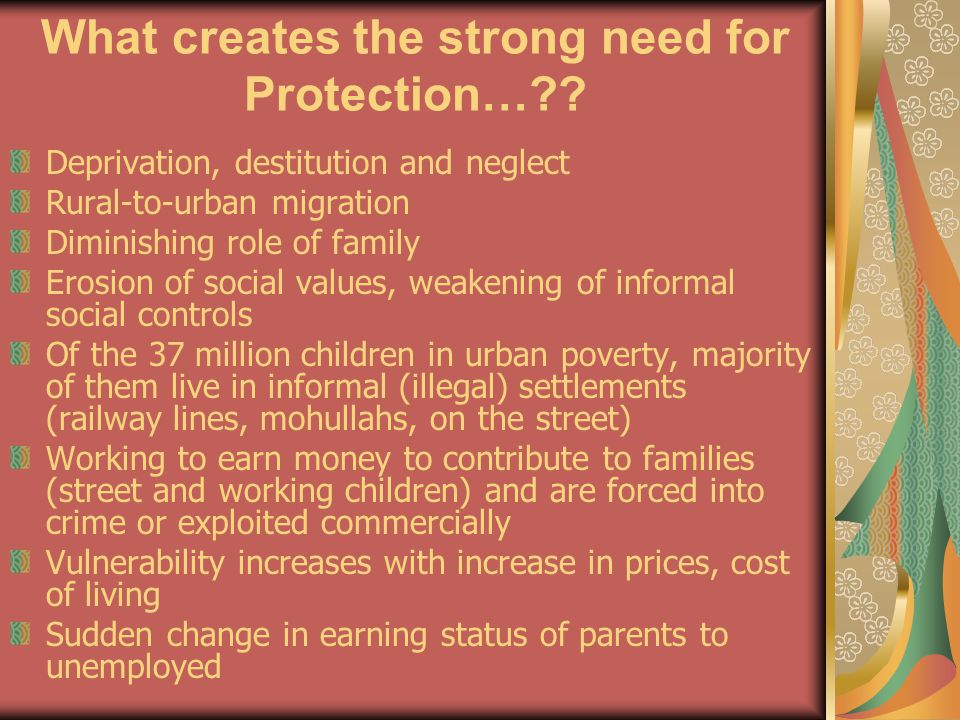 What creates the strong need for Protection…??

Deprivation, destitution and neglect
Rural-to-urban migration
Diminishing role of family
Erosion of social values, weakening of informal social controls
Of the 37 million children in urban poverty, majority of them live in informal (illegal) settlements (railway lines, mohullahs, on the street)
Working to earn money to contribute to families (street and working children) and are forced into crime or exploited commercially
Vulnerability increases with increase in prices, cost of living
Sudden change in earning status of parents to unemployed